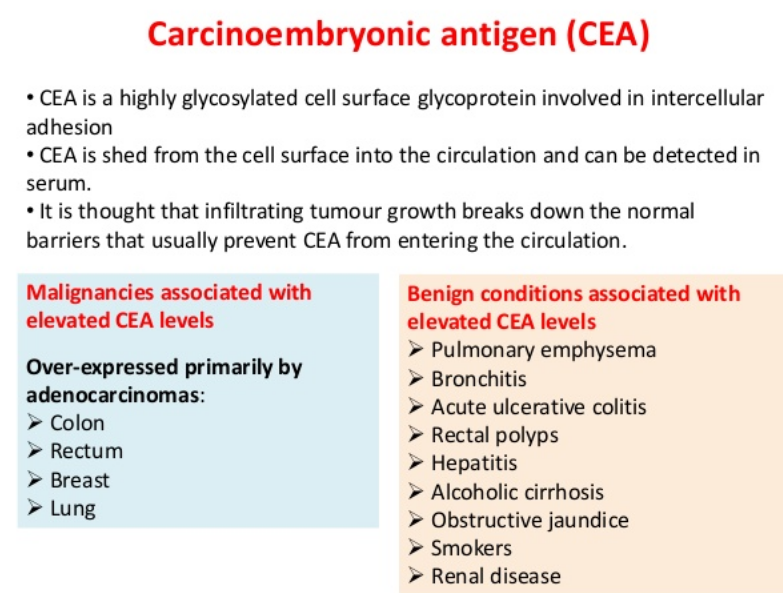 Carcinoembryonic antigen (CEA)

• CEA is a highly glycosylated cell surface glycoprotein involved in intercellular adhesion
• CEA is shed from the cell surface into the circulation and can be detected in serum.
• It is thought that infiltrating tumour growth breaks down the normal barriers that usually prevent CEA from entering the circulation.

Malignancies associated with elevated CEA levels

Over-expressed primarily by adenocarcinomas:
➢ Colon
➢ Rectum
➢ Breast
➢ Lung

Benign conditions associated with elevated CEA levels
➢ Pulmonary emphysema
➢ Bronchitis
➢ Acute ulcerative colitis
➢ Rectal polyps
➢ Hepatitis
➢ Alcoholic cirrhosis
➢ Obstructive jaundice
➢ Smokers
➢ Renal disease